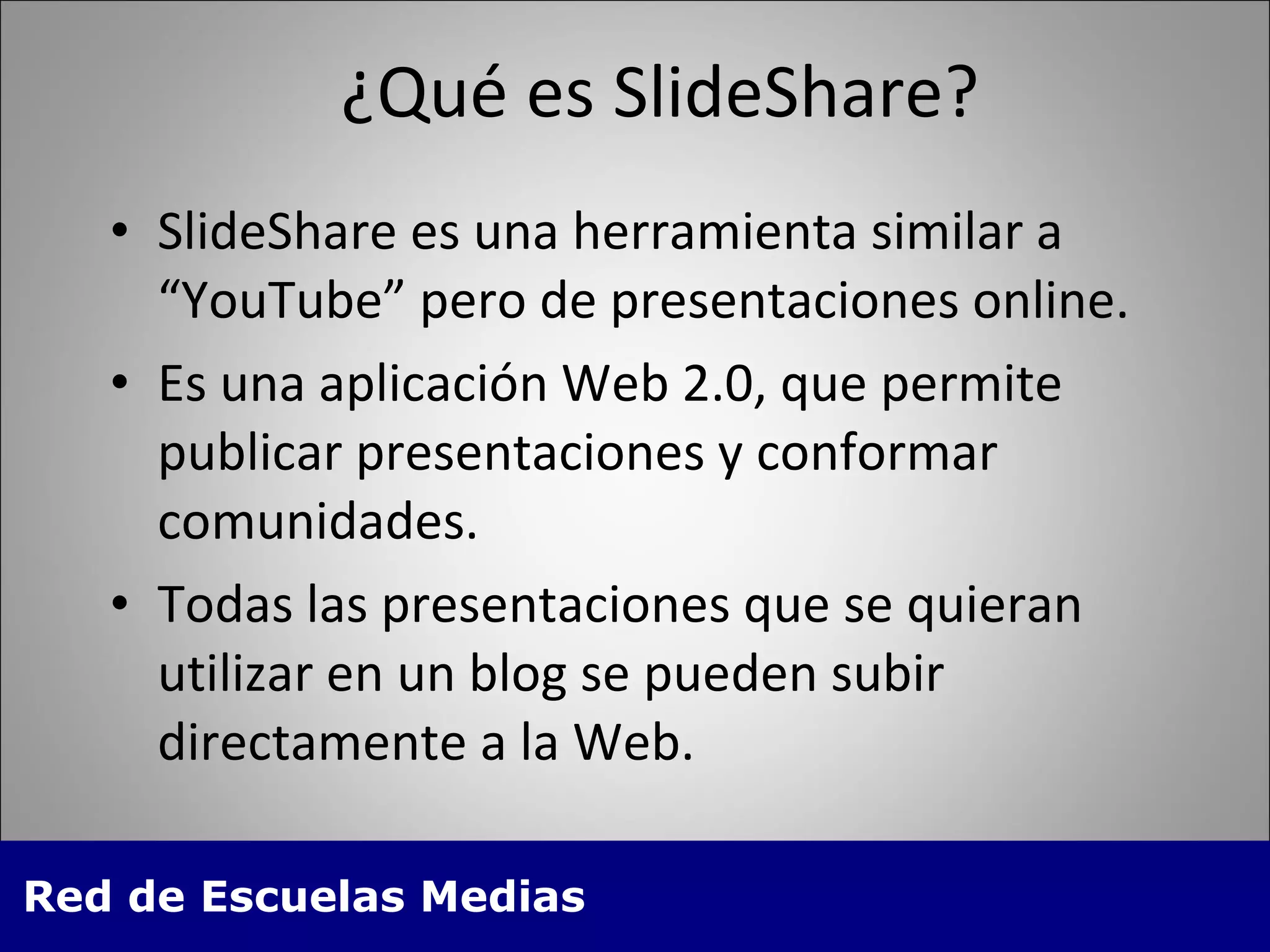 ¿Qué es SlideShare?

• SlideShare es una herramienta similar a “YouTube” pero de presentaciones online.
• Es una aplicación Web 2.0, que permite publicar presentaciones y conformar comunidades.
• Todas las presentaciones que se quieran utilizar en un blog se pueden subir directamente a la Web.

Red de Escuelas Medias